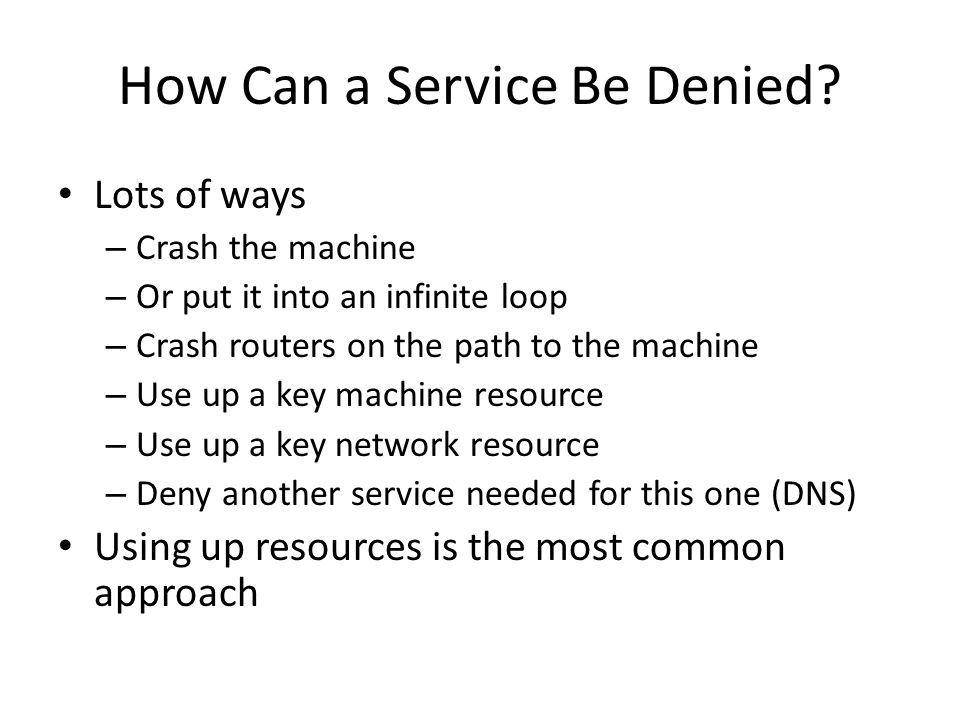 How Can a Service Be Denied?

• Lots of ways
– Crash the machine
– Or put it into an infinite loop
– Crash routers on the path to the machine
– Use up a key machine resource
– Use up a key network resource
– Deny another service needed for this one (DNS)
• Using up resources is the most common approach